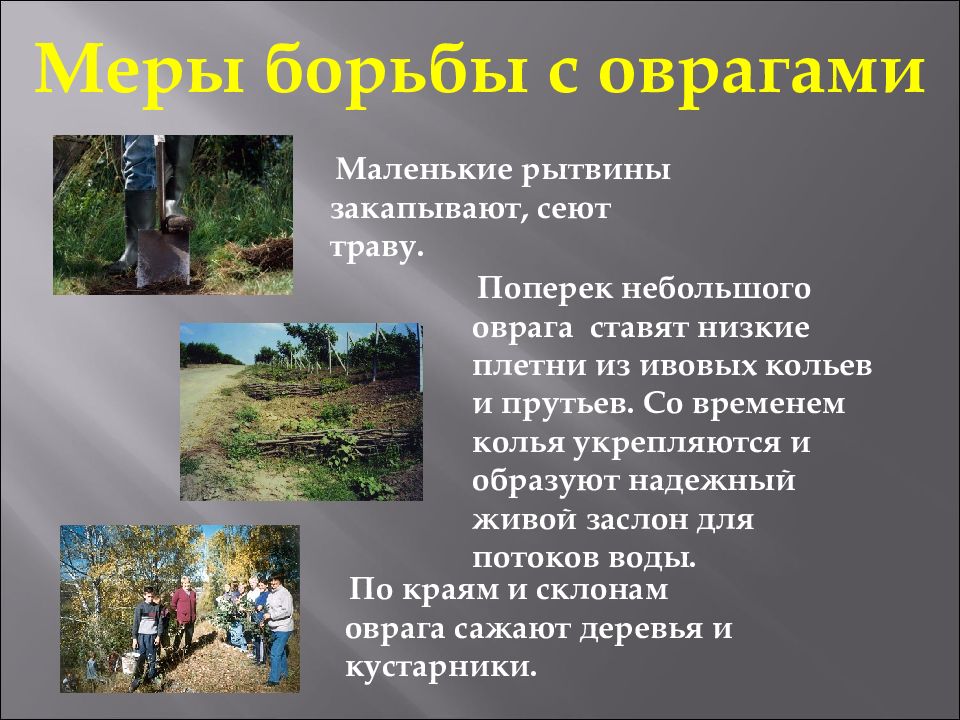 Меры борьбы с оврагами

Маленькие рытвины закапывают, сеют траву.

Поперек небольшого оврага ставят низкие плетни из ивовых кольев и прутьев. Со временем колья укрепляются и образуют надежный живой заслон для потоков воды.

По краям и склонам оврага сажают деревья и кустарники.